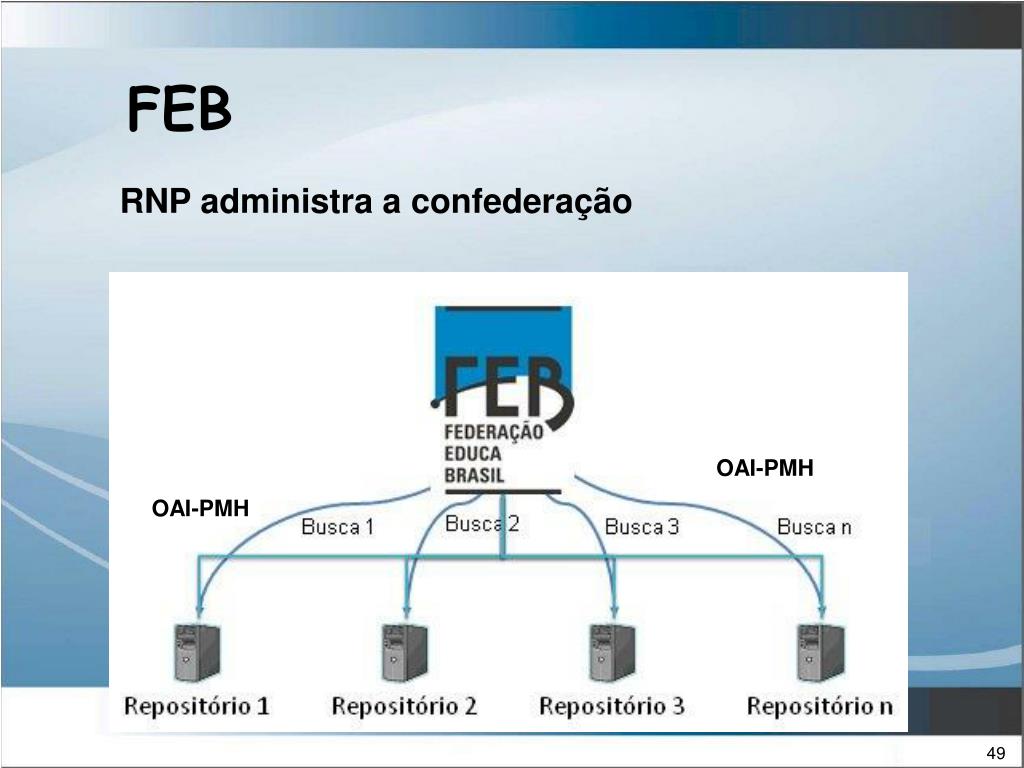 FEB

RNP administra a confederação

FEB
FEDERAÇÃO
EDUCA
BRASIL

OAI-PMH

OAI-PMH

Busca 1

Busca 2

Busca 3

Busca n

Repositório 1

Repositório 2

Repositório 3

Repositório n

49